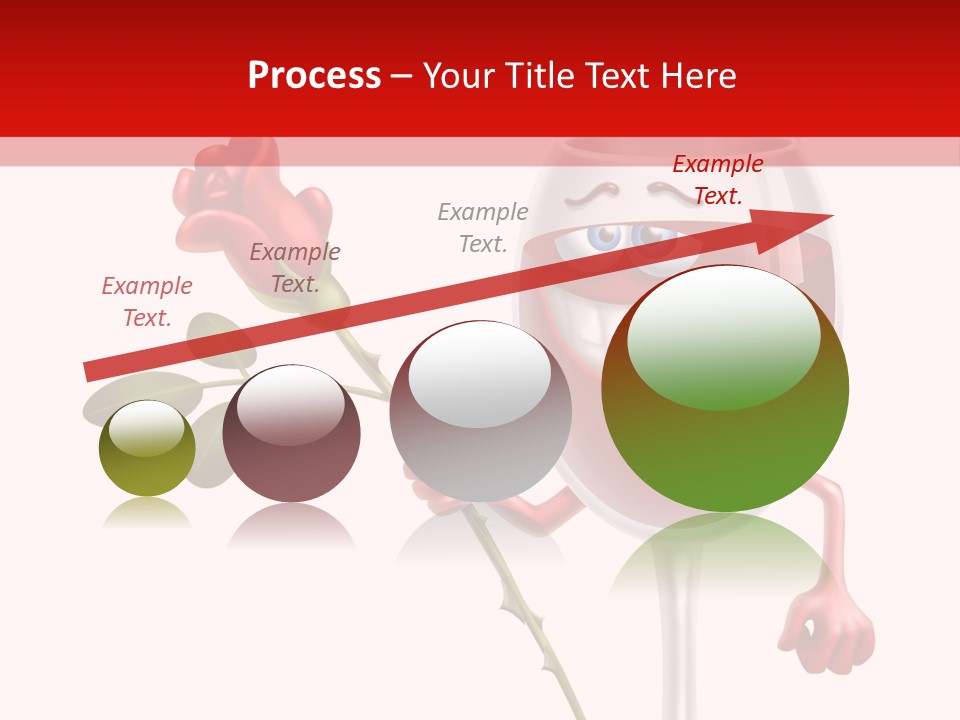 Process – Your Title Text Here

Example Text.

Example Text.

Example Text.

Example Text.